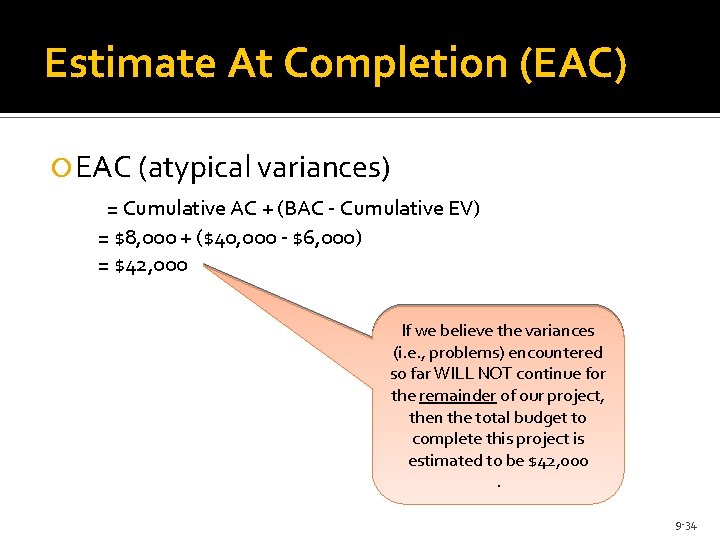 Estimate At Completion (EAC)

EAC (atypical variances)

= Cumulative AC + (BAC - Cumulative EV)
= \$8,000 + (\$40,000 - \$6,000)
= \$42,000

If we believe the variances (i.e., problems) encountered so far WILL NOT continue for the remainder of our project, then the total budget to complete this project is estimated to be \$42,000
.

9-34